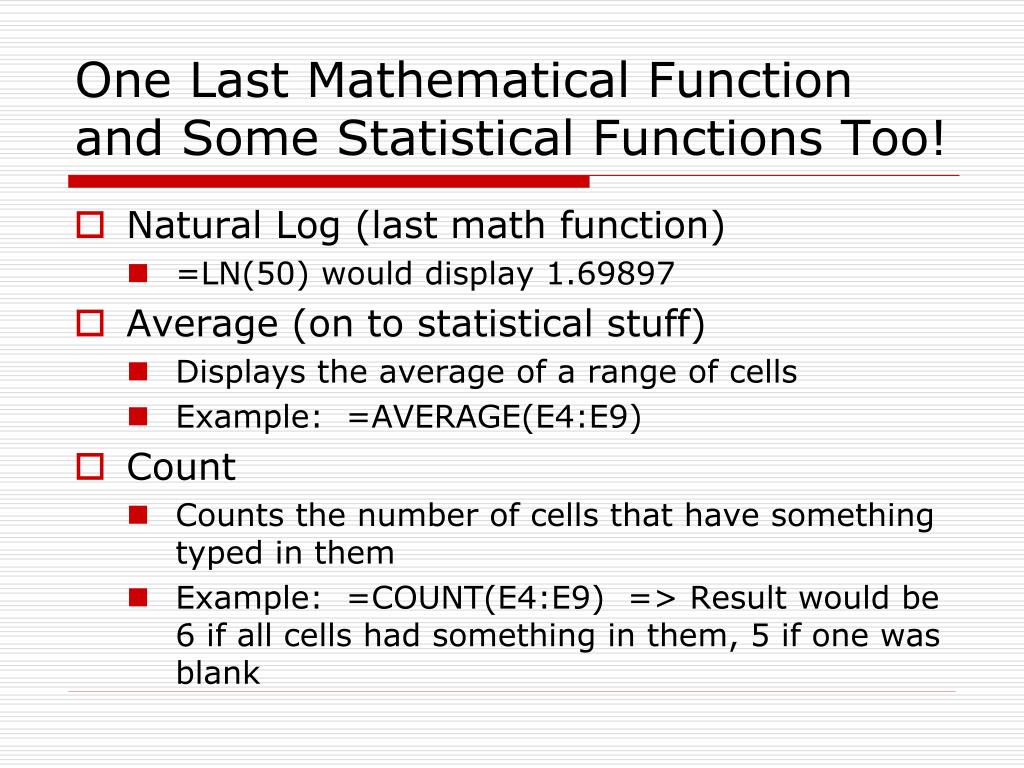 One Last Mathematical Function and Some Statistical Functions Too!

Natural Log (last math function)
=LN(50) would display 1.69897

Average (on to statistical stuff)
Displays the average of a range of cells
Example: =AVERAGE(E4:E9)

Count
Counts the number of cells that have something typed in them
Example: =COUNT(E4:E9) => Result would be 6 if all cells had something in them, 5 if one was blank